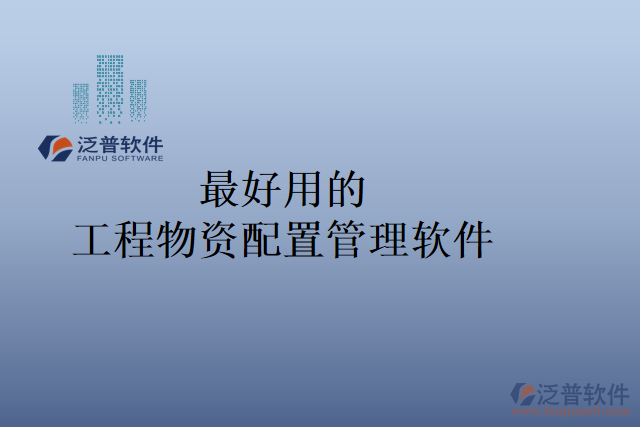 泛普软件
FANPU SOFTWARE

最好用的
工程物资配置管理软件

泛普软件
www.fanpusoft.com